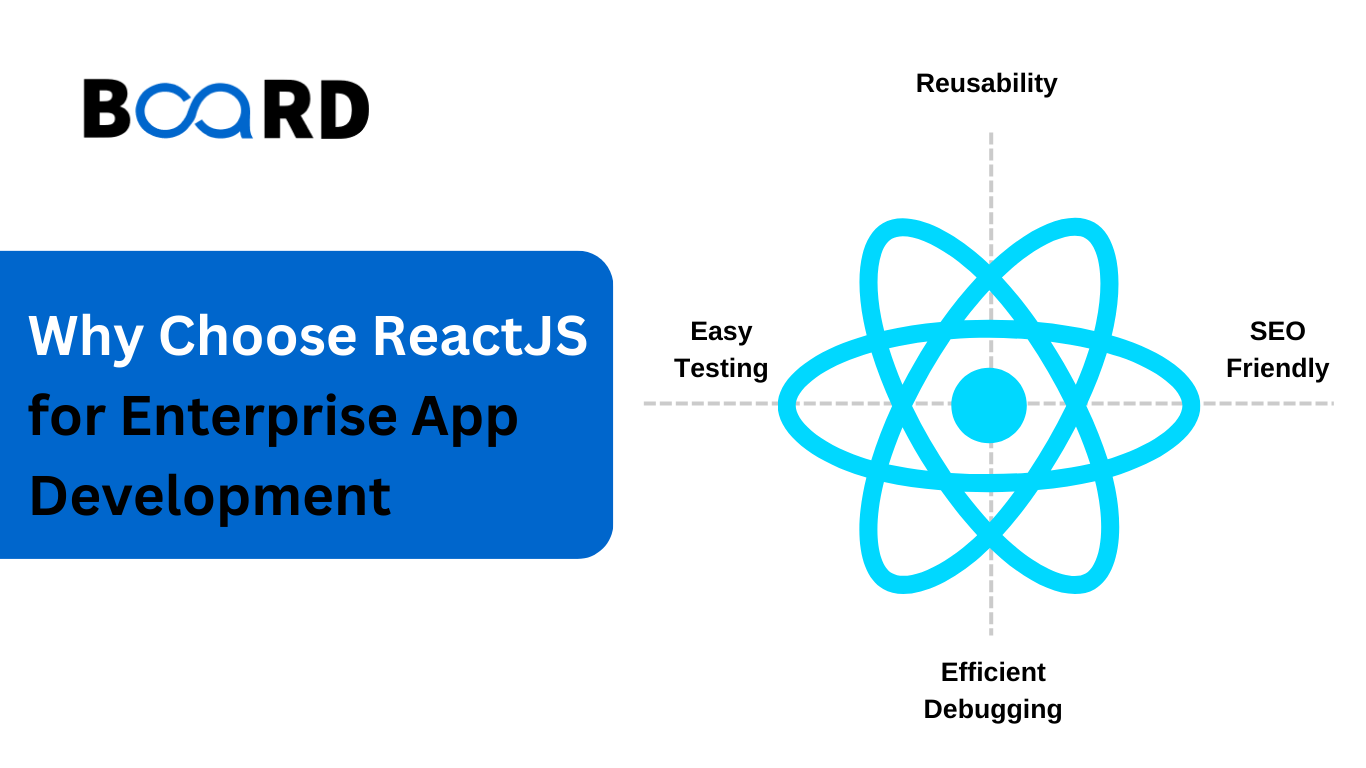 BOARD

Why Choose ReactJS for Enterprise App Development

Reusability

Easy Testing

SEO Friendly

Efficient Debugging